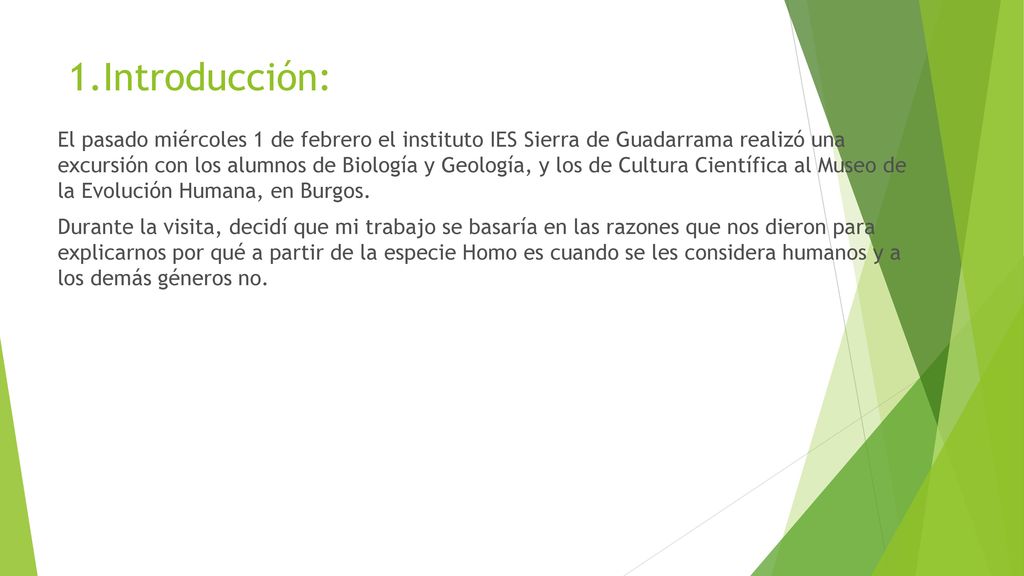 1.Introducción:

El pasado miércoles 1 de febrero el instituto IES Sierra de Guadarrama realizó una excursión con los alumnos de Biología y Geología, y los de Cultura Científica al Museo de la Evolución Humana, en Burgos.

Durante la visita, decidí que mi trabajo se basaría en las razones que nos dieron para explicarnos por qué a partir de la especie Homo es cuando se les considera humanos y a los demás géneros no.